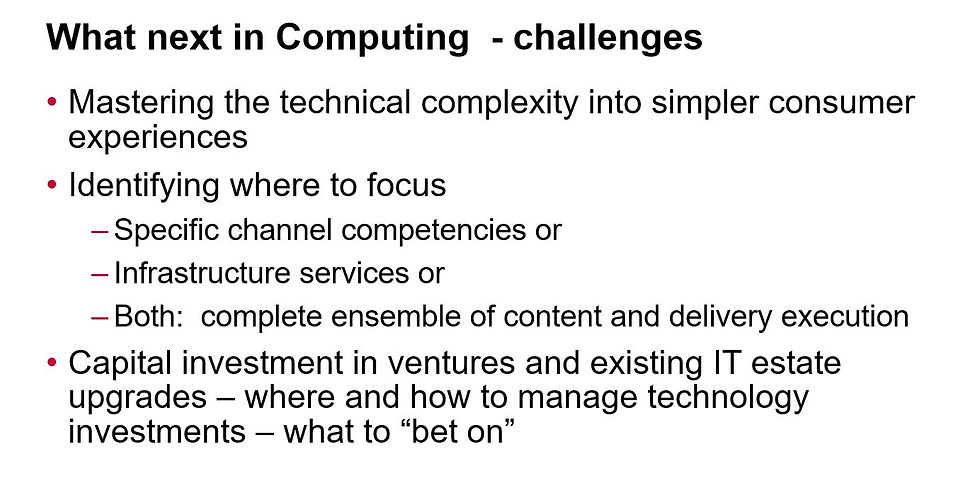 What next in Computing  - challenges

• Mastering the technical complexity into simpler consumer experiences
• Identifying where to focus
– Specific channel competencies or
– Infrastructure services or
– Both:  complete ensemble of content and delivery execution
• Capital investment in ventures and existing IT estate upgrades – where and how to manage technology investments – what to “bet on”